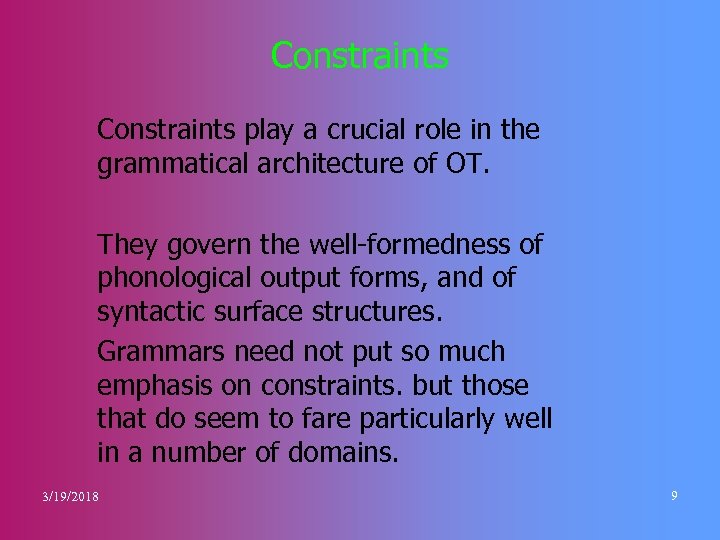 Constraints

Constraints play a crucial role in the grammatical architecture of OT.

They govern the well-formedness of phonological output forms, and of syntactic surface structures.

Grammars need not put so much emphasis on constraints. but those that do seem to fare particularly well in a number of domains.

3/19/2018

9